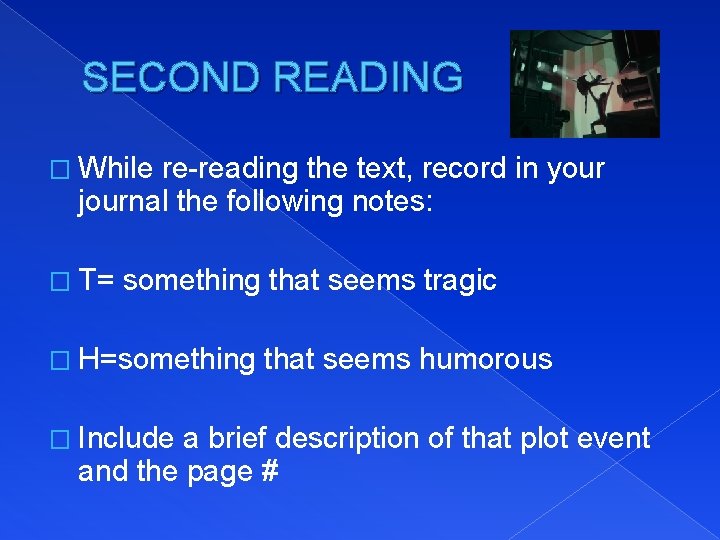 SECOND READING

□ While re-reading the text, record in your journal the following notes:

□ T= something that seems tragic

□ H=something that seems humorous

□ Include a brief description of that plot event and the page #